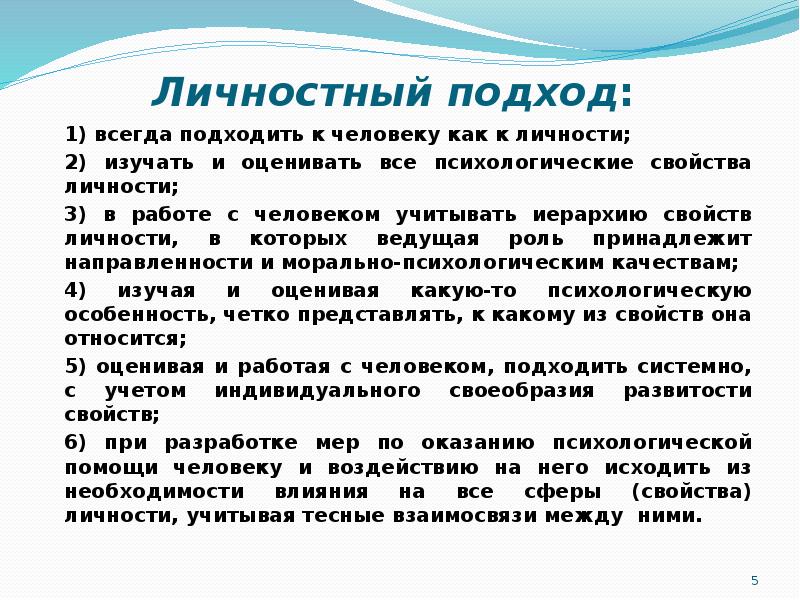 Личностный подход:

1) всегда подходить к человеку как к личности;

2) изучать и оценивать все психологические свойства личности;

3) в работе с человеком учитывать иерархию свойств личности, в которых ведущая роль принадлежит направленности и морально-психологическим качествам;

4) изучая и оценивая какую-то психологическую особенность, четко представлять, к какому из свойств она относится;

5) оценивая и работая с человеком, подходить системно, с учетом индивидуального своеобразия развитости свойств;

6) при разработке мер по оказанию психологической помощи человеку и воздействию на него исходить из необходимости влияния на все сферы (свойства) личности, учитывая тесные взаимосвязи между ними.

5